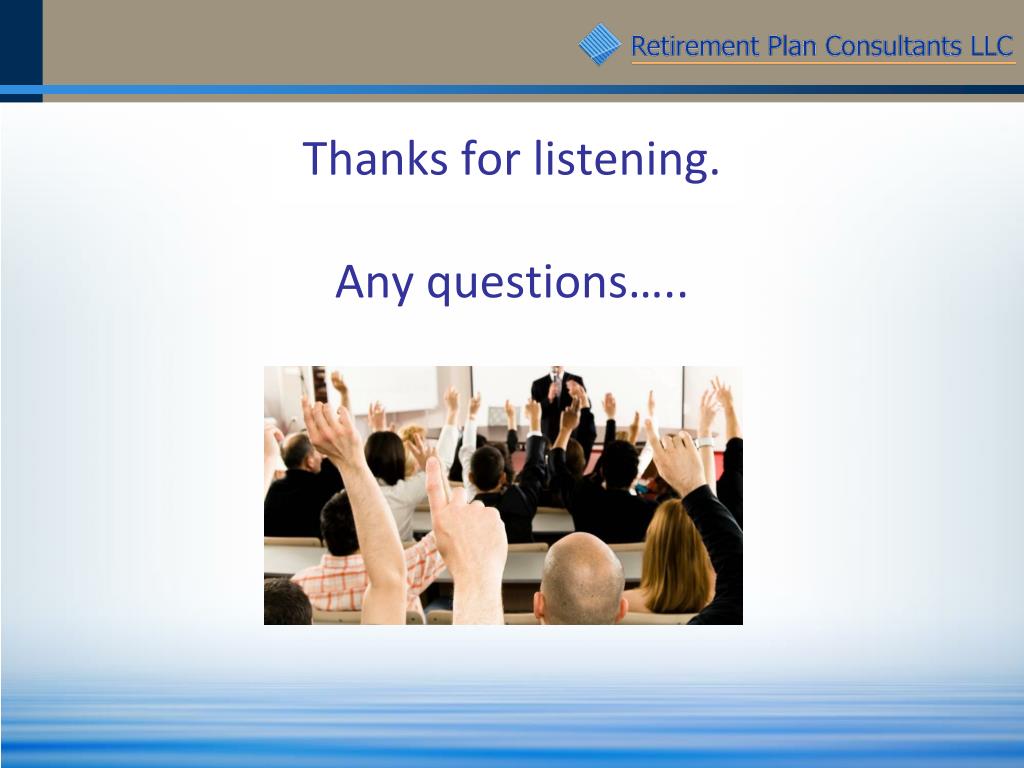 Retirement Plan Consultants LLC

Thanks for listening.

Any questions…..